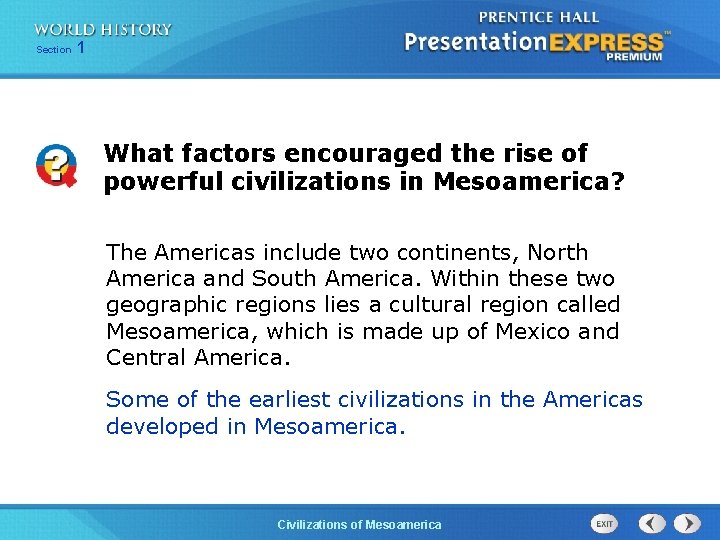 WORLD HISTORY
Section 1

PRENTICE HALL
PresentationEXPRESS™
PREMIUM

What factors encouraged the rise of powerful civilizations in Mesoamerica?

The Americas include two continents, North America and South America. Within these two geographic regions lies a cultural region called Mesoamerica, which is made up of Mexico and Central America.

Some of the earliest civilizations in the Americas developed in Mesoamerica.

Civilizations of Mesoamerica

EXIT